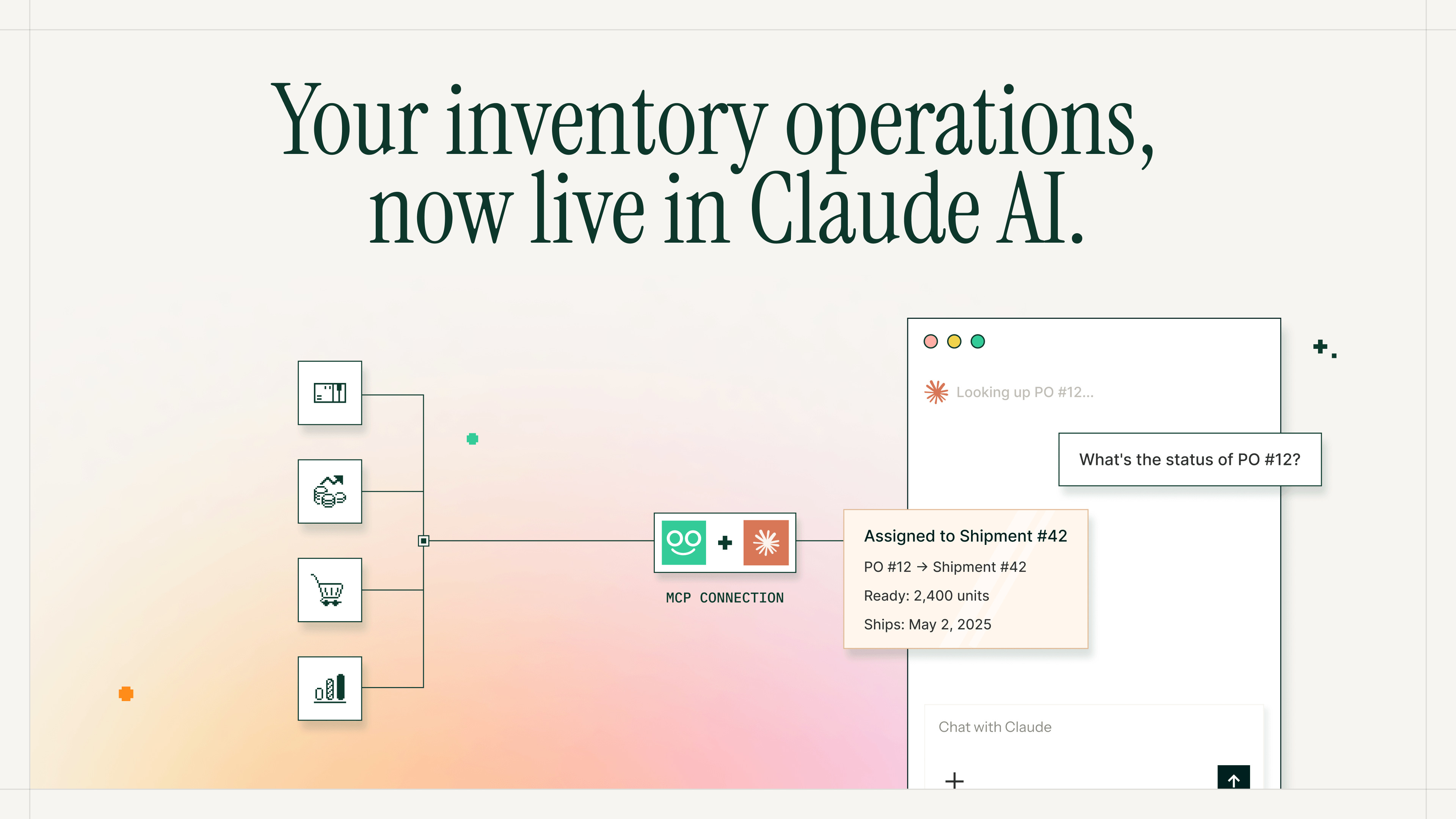 Your inventory operations, now live in Claude AI.

MCP CONNECTION

Looking up PO #12...

What's the status of PO #12?

Assigned to Shipment #42

PO #12 → Shipment #42

Ready: 2,400 units

Ships: May 2, 2025

Chat with Claude